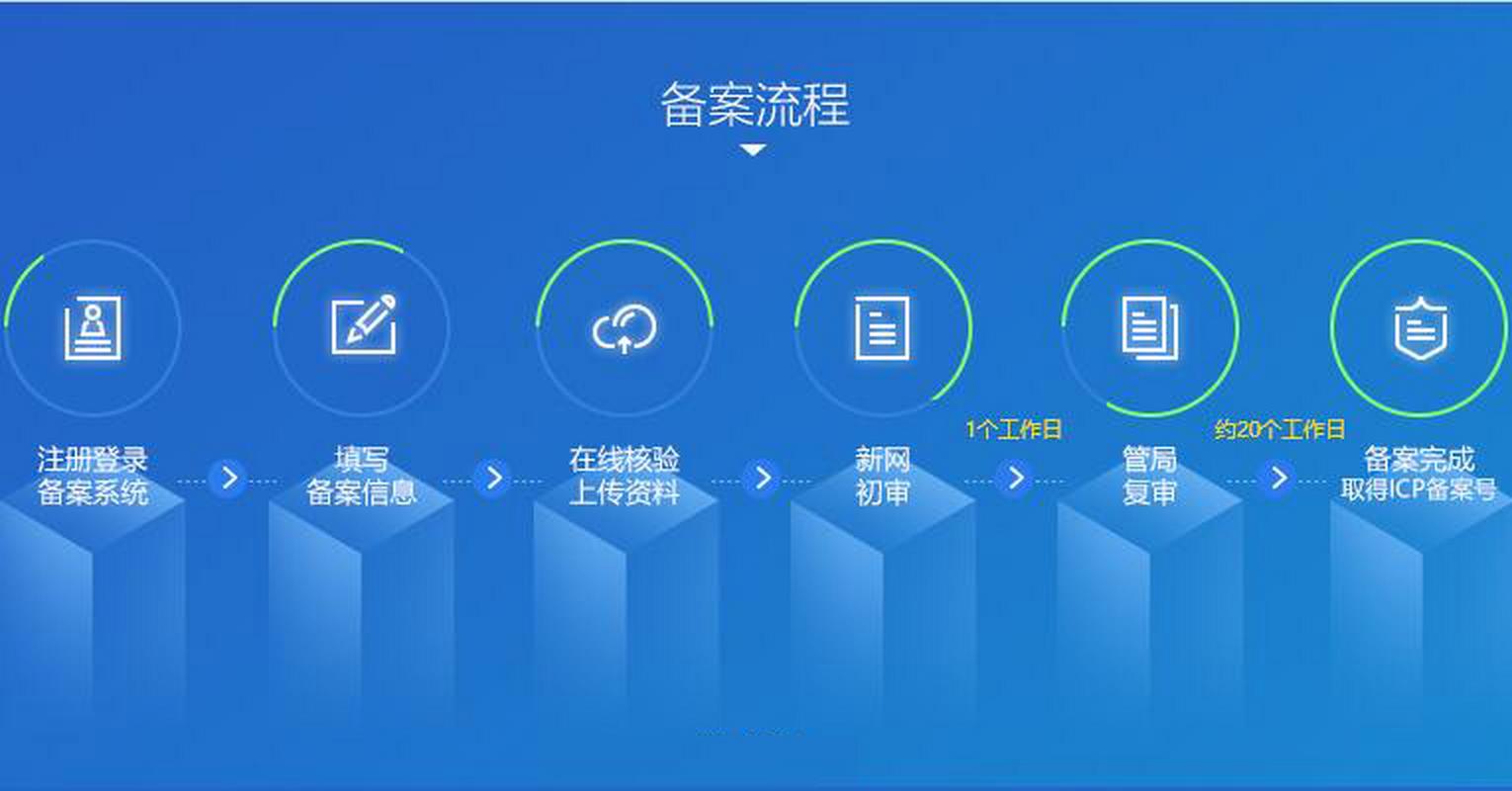 备案流程

注册登录
备案系统

填写
备案信息

在线核验
上传资料

新网
初审

1个工作日

管局
复审

约20个工作日

备案完成
取得ICP备案号